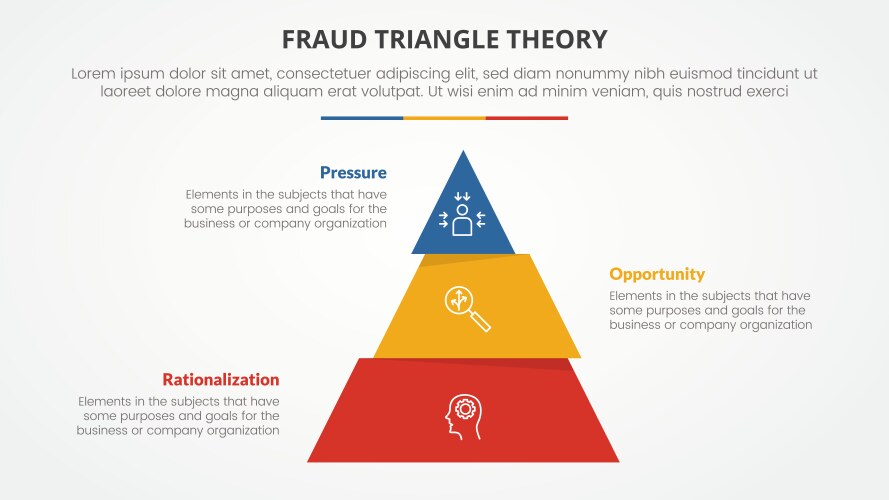 FRAUD TRIANGLE THEORY

Lorem ipsum dolor sit amet, consectetuer adipiscing elit, sed diam nonummy nibh euismod tincidunt ut laoreet dolore magna aliquam erat volutpat. Ut wisi enim ad minim veniam, quis nostrud exerci

Pressure
Elements in the subjects that have some purposes and goals for the business or company organization

Opportunity
Elements in the subjects that have some purposes and goals for the business or company organization

Rationalization
Elements in the subjects that have some purposes and goals for the business or company organization